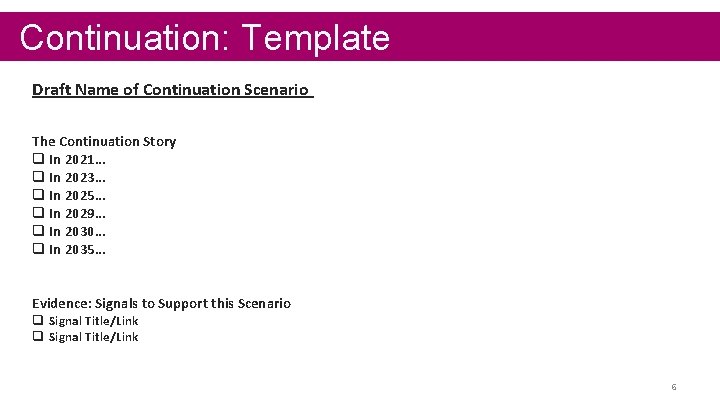 Continuation: Template

Draft Name of Continuation Scenario

The Continuation Story
❑ In 2021…
❑ In 2023…
❑ In 2025…
❑ In 2029…
❑ In 2030…
❑ In 2035…

Evidence: Signals to Support this Scenario
❑ Signal Title/Link
❑ Signal Title/Link

6